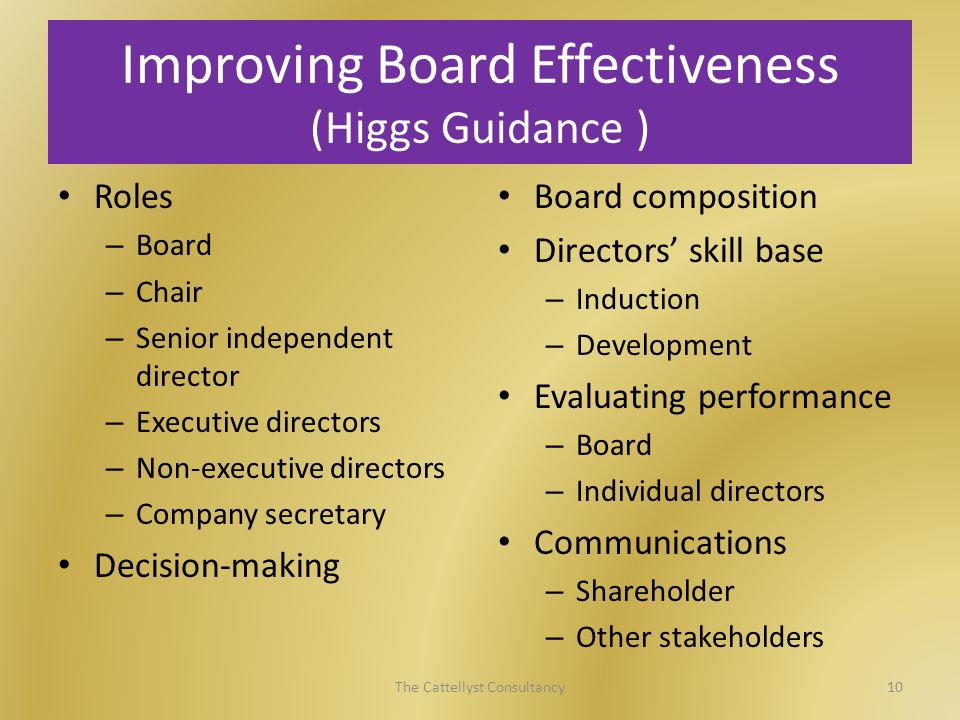 Improving Board Effectiveness
(Higgs Guidance )

• Roles
– Board
– Chair
– Senior independent director
– Executive directors
– Non-executive directors
– Company secretary
• Decision-making

• Board composition
• Directors' skill base
– Induction
– Development
• Evaluating performance
– Board
– Individual directors
• Communications
– Shareholder
– Other stakeholders

The Cattellyst Consultancy

10